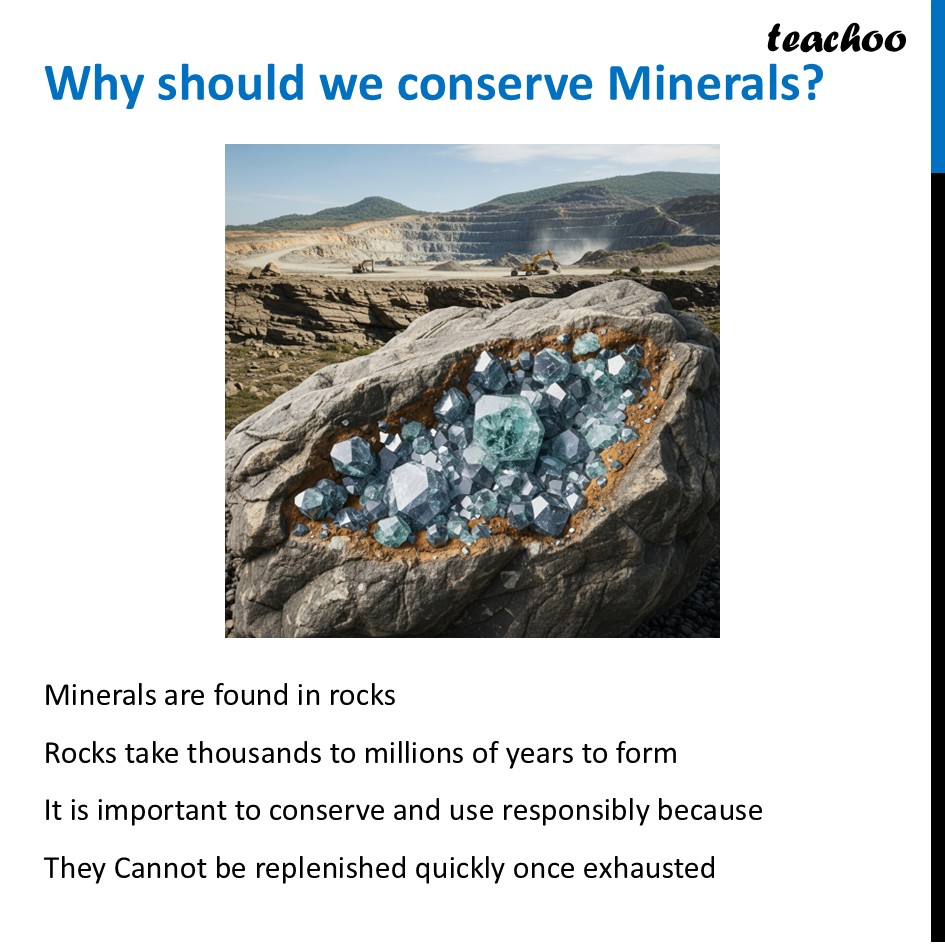 teachoo

Why should we conserve Minerals?

Minerals are found in rocks

Rocks take thousands to millions of years to form

It is important to conserve and use responsibly because

They Cannot be replenished quickly once exhausted